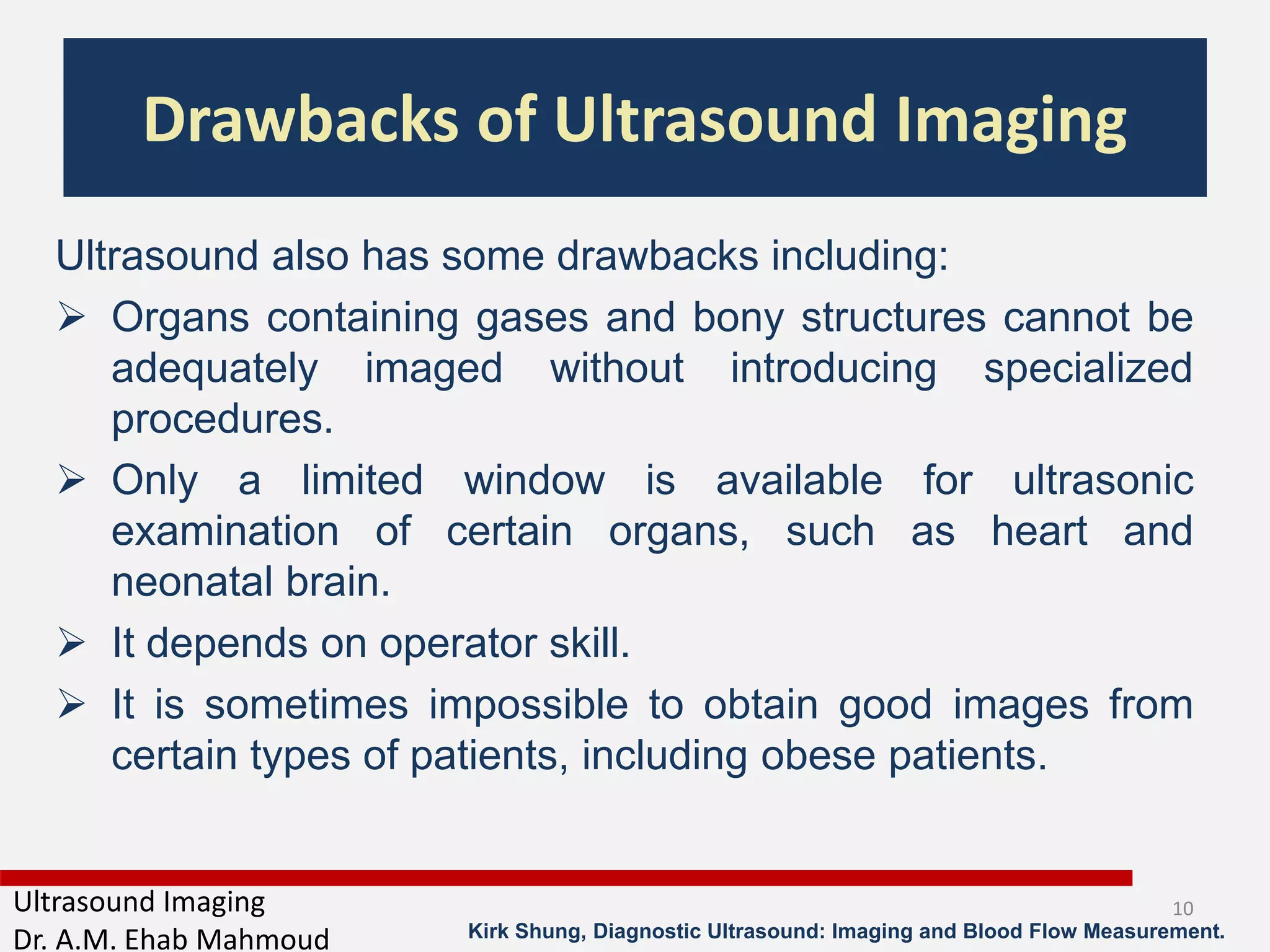 Drawbacks of Ultrasound Imaging

Ultrasound also has some drawbacks including:

➢ Organs containing gases and bony structures cannot be adequately imaged without introducing specialized procedures.

➢ Only a limited window is available for ultrasonic examination of certain organs, such as heart and neonatal brain.

➢ It depends on operator skill.

➢ It is sometimes impossible to obtain good images from certain types of patients, including obese patients.

Ultrasound Imaging
Dr. A.M. Ehab Mahmoud

10

Kirk Shung, Diagnostic Ultrasound: Imaging and Blood Flow Measurement.